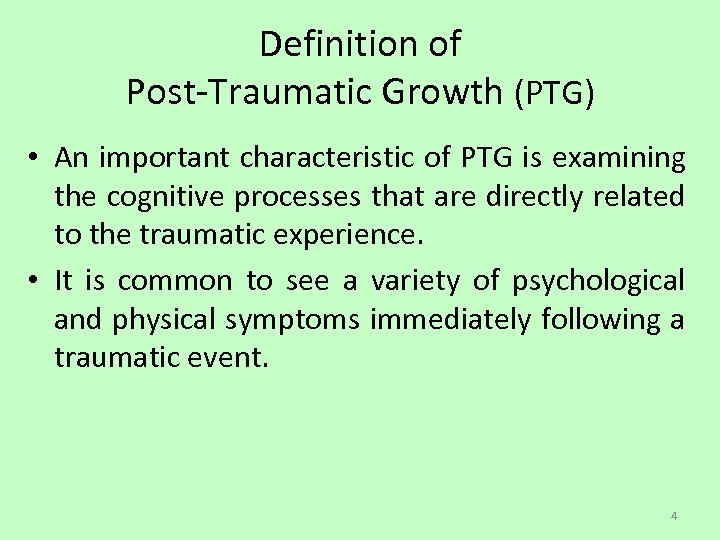 Definition of
Post-Traumatic Growth (PTG)

• An important characteristic of PTG is examining the cognitive processes that are directly related to the traumatic experience.
• It is common to see a variety of psychological and physical symptoms immediately following a traumatic event.

4